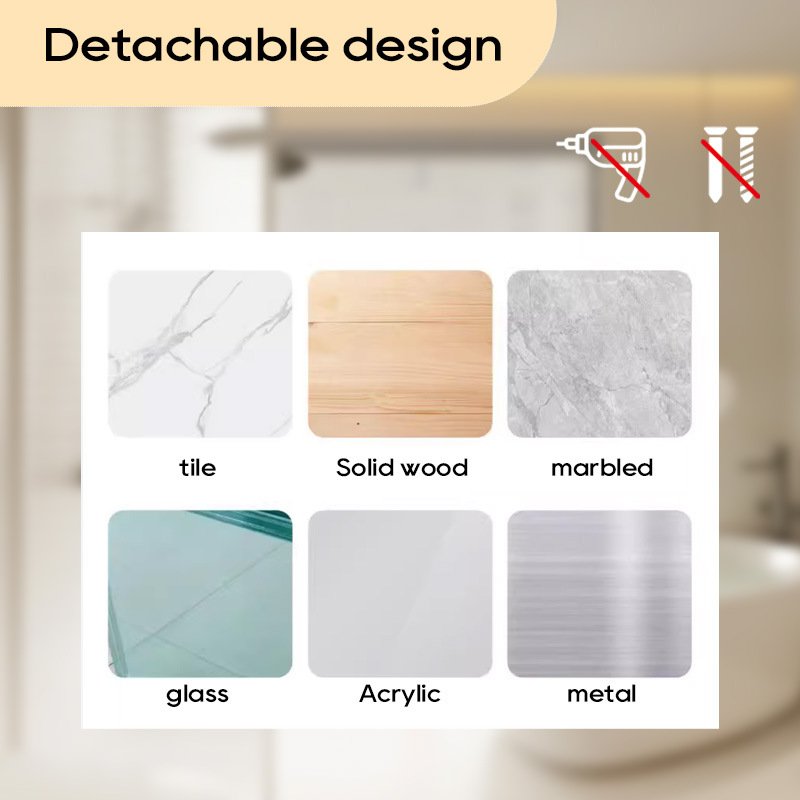 Detachable design

tile

Solid wood

marbled

glass

Acrylic

metal